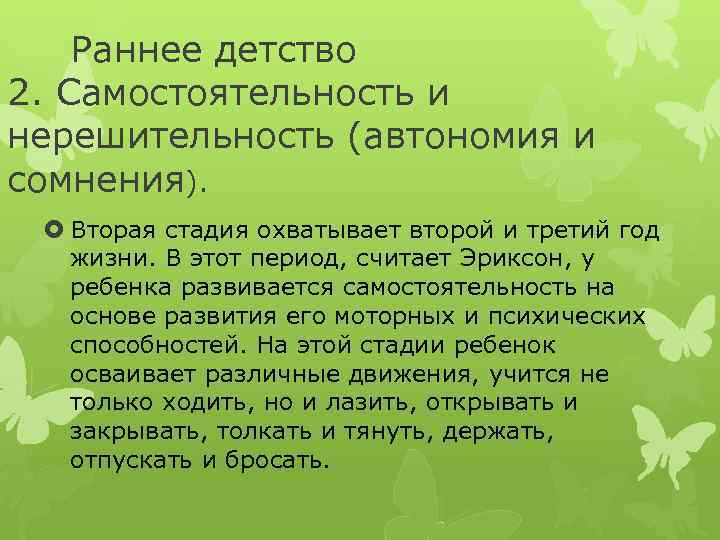 Раннее детство
2. Самостоятельность и нерешительность (автономия и сомнения).

Вторая стадия охватывает второй и третий год жизни. В этот период, считает Эриксон, у ребенка развивается самостоятельность на основе развития его моторных и психических способностей. На этой стадии ребенок осваивает различные движения, учится не только ходить, но и лазить, открывать и закрывать, толкать и тянуть, держать, отпускать и бросать.